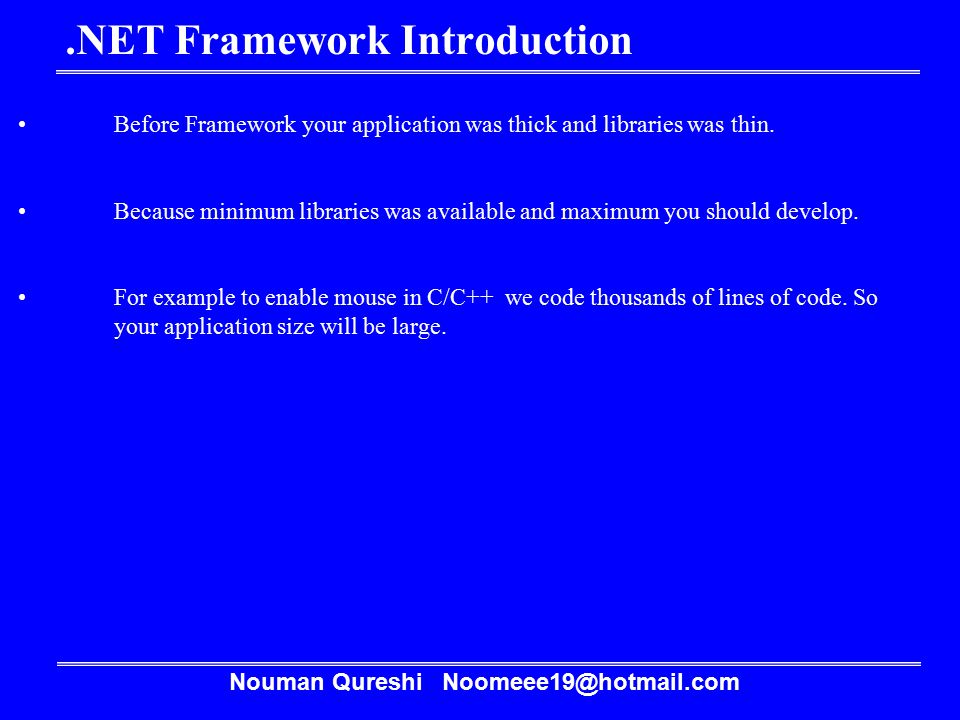 .NET Framework Introduction

• Before Framework your application was thick and libraries was thin.

• Because minimum libraries was available and maximum you should develop.

• For example to enable mouse in C/C++ we code thousands of lines of code. So your application size will be large.

Nouman Qureshi Noomeee19@hotmail.com